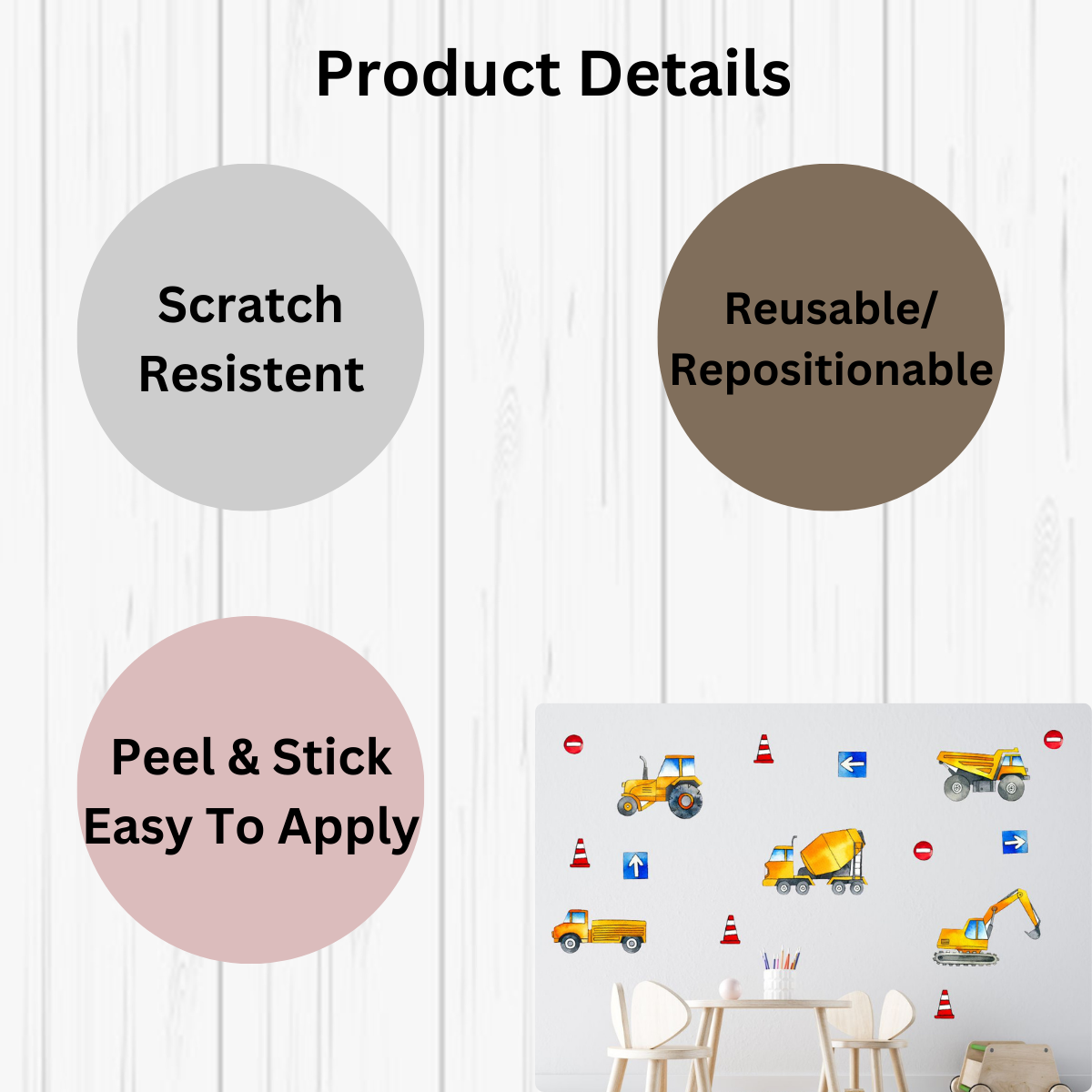 Product Details

Scratch Resistent

Reusable/ Repositionable

Peel & Stick Easy To Apply